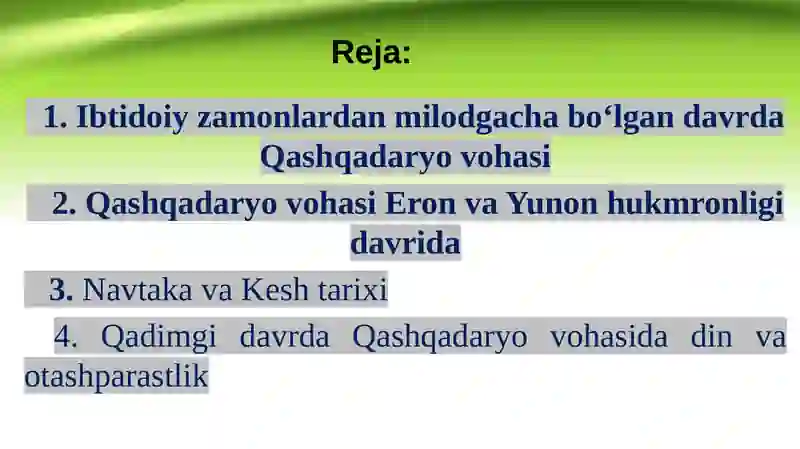 Reja:

1. Ibtidoiy zamonlardan milodgacha bo‘lgan davrda Qashqadaryo vohasi

2. Qashqadaryo vohasi Eron va Yunon hukmronligi davrida

3. Navtaka va Kesh tarixi

4. Qadimgi davrda Qashqadaryo vohasida din va otashparastlik